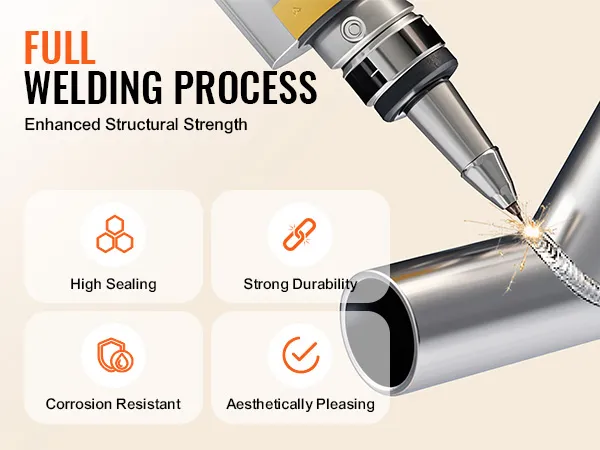 FULL
WELDING PROCESS
Enhanced Structural Strength

High Sealing

Strong Durability

Corrosion Resistant

Aesthetically Pleasing